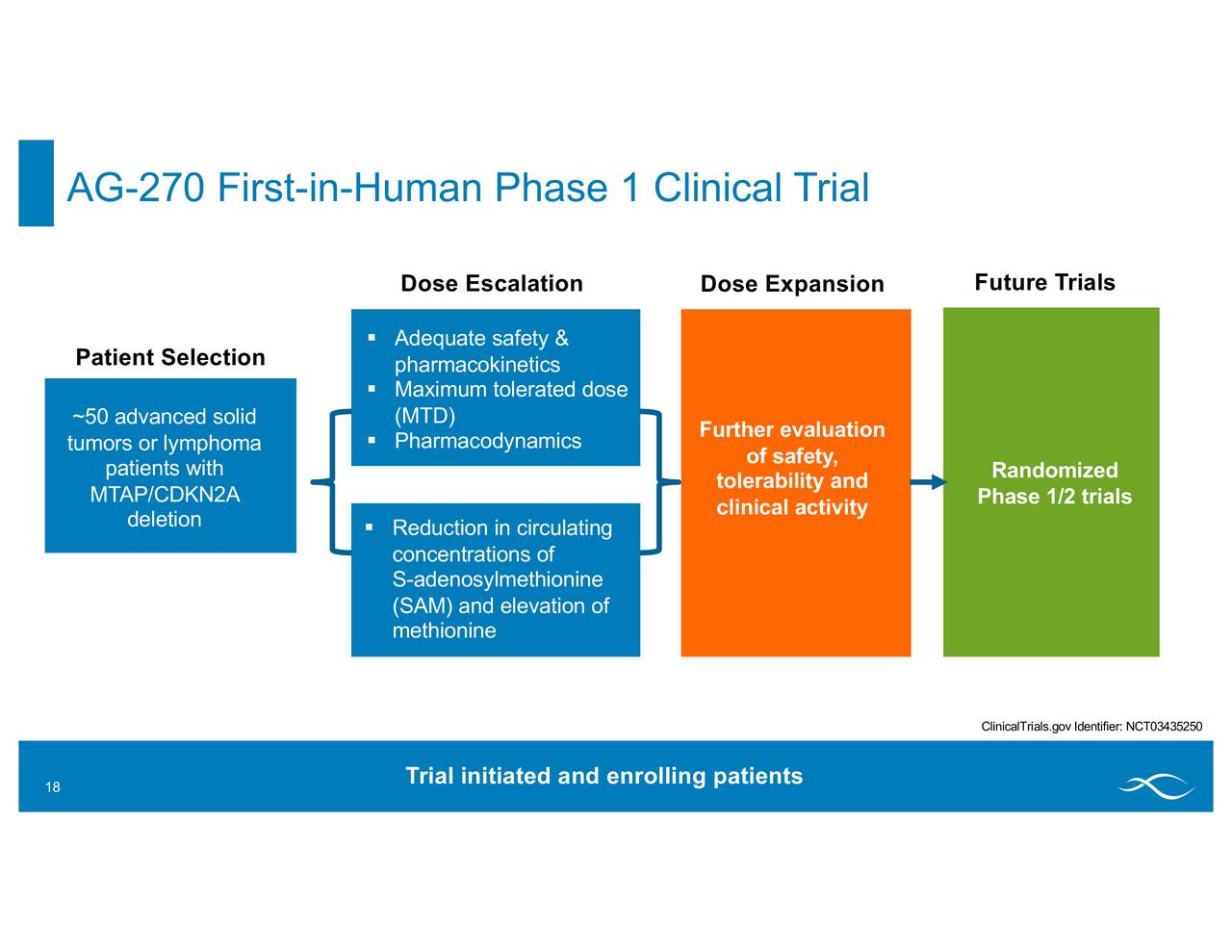 AG-270 First-in-Human Phase 1 Clinical Trial

Patient Selection

~50 advanced solid tumors or lymphoma patients with MTAP/CDKN2A deletion

Dose Escalation

▪ Adequate safety & pharmacokinetics
▪ Maximum tolerated dose (MTD)
▪ Pharmacodynamics

▪ Reduction in circulating concentrations of S-adenosylmethionine (SAM) and elevation of methionine

Dose Expansion

Further evaluation of safety, tolerability and clinical activity

Future Trials

Randomized Phase 1/2 trials

ClinicalTrials.gov Identifier: NCT03435250

18

Trial initiated and enrolling patients